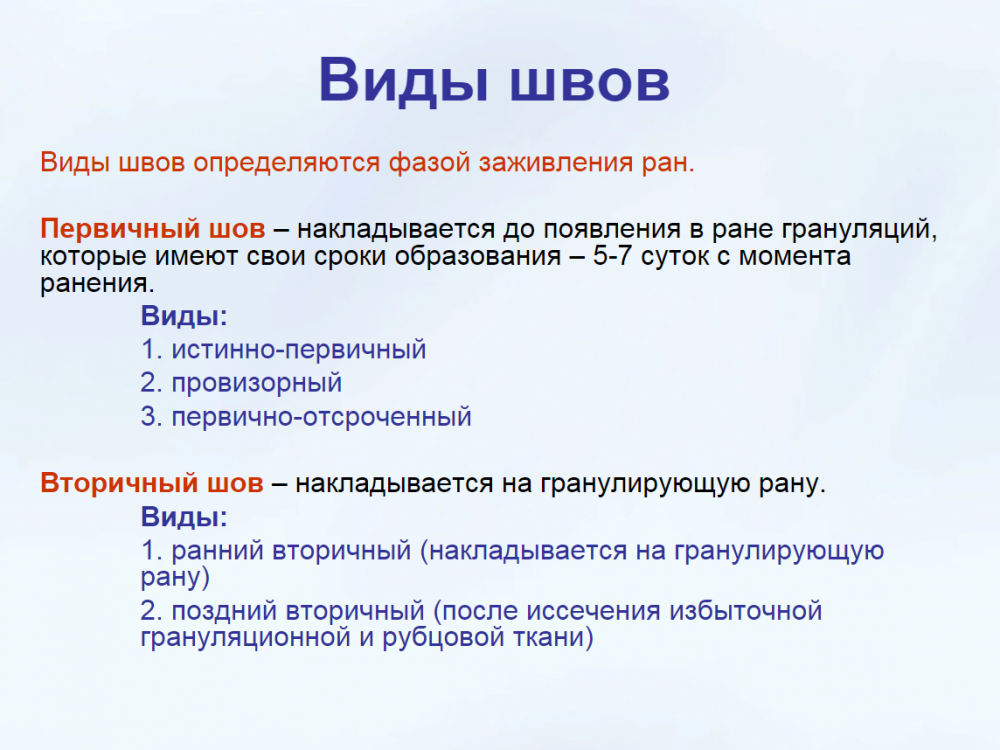 Виды швов

Виды швов определяются фазой заживления ран.

Первичный шов – накладывается до появления в ране грануляций, которые имеют свои сроки образования – 5-7 суток с момента ранения.

Виды:
1. истинно-первичный
2. провизорный
3. первично-отсроченный

Вторичный шов – накладывается на гранулирующую рану.

Виды:
1. ранний вторичный (накладывается на гранулирующую рану)
2. поздний вторичный (после иссечения избыточной грануляционной и рубцовой ткани)